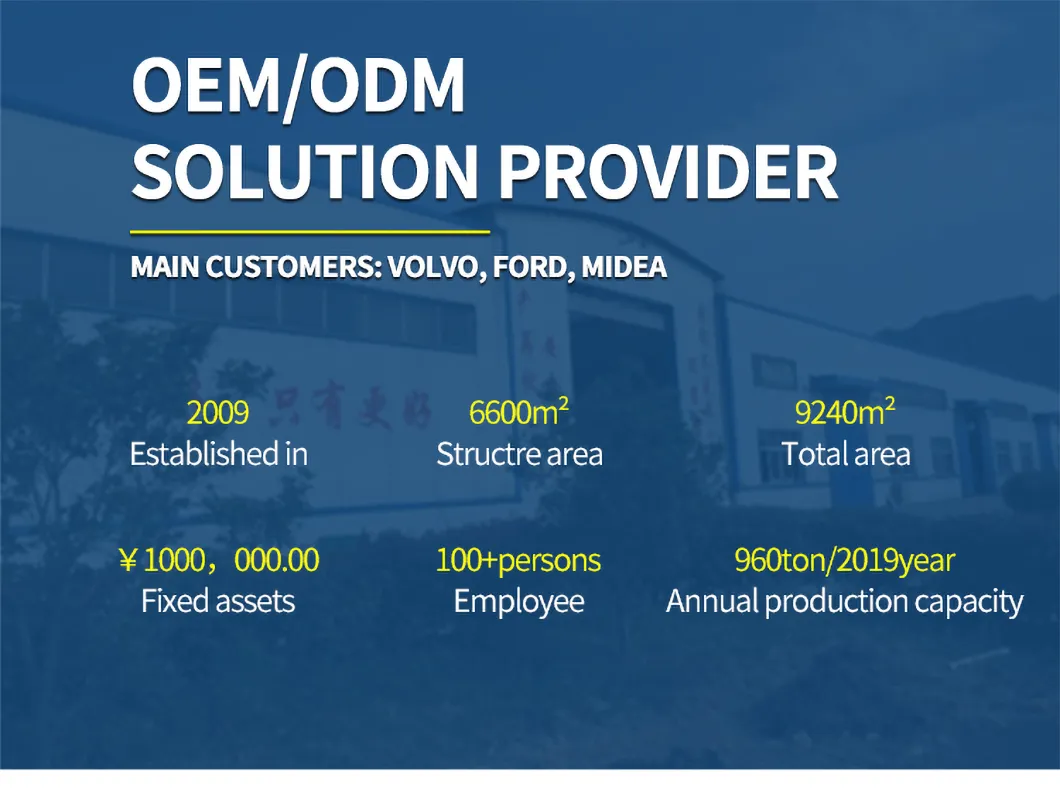 OEM/ODM
SOLUTION PROVIDER

MAIN CUSTOMERS: VOLVO, FORD, MIDEA

2009
Established in

6600m²
Structre area

9240m²
Total area

￥1000，000.00
Fixed assets

100+persons
Employee

960ton/2019year
Annual production capacity